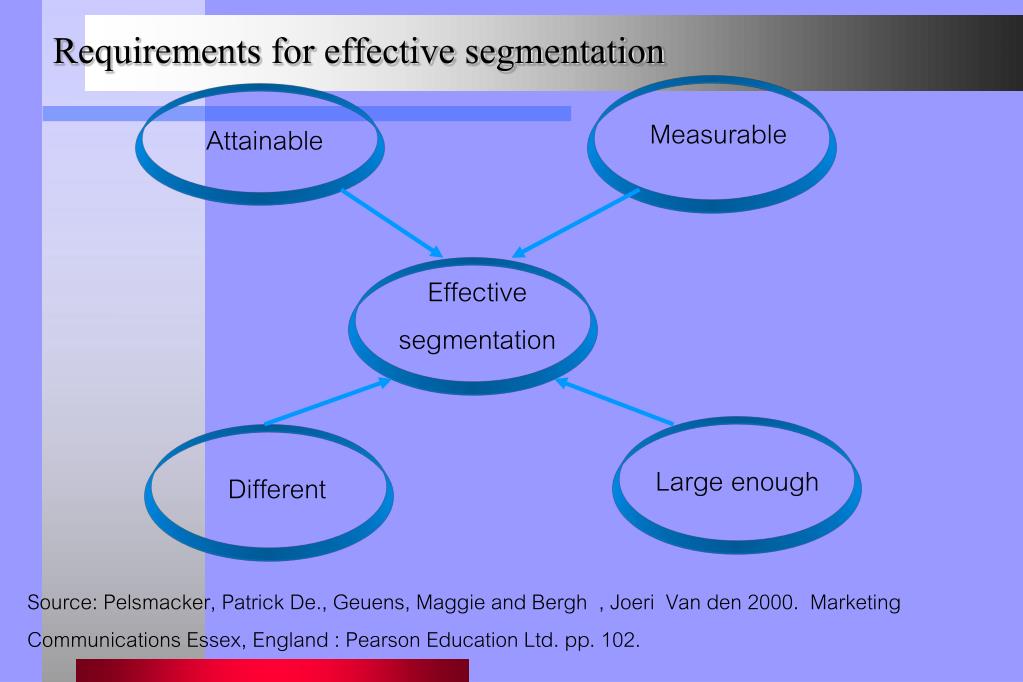 Requirements for effective segmentation

Attainable

Measurable

Effective segmentation

Different

Large enough

Source: Pelsmacker, Patrick De., Geuens, Maggie and Bergh , Joeri Van den 2000. Marketing Communications Essex, England : Pearson Education Ltd. pp. 102.